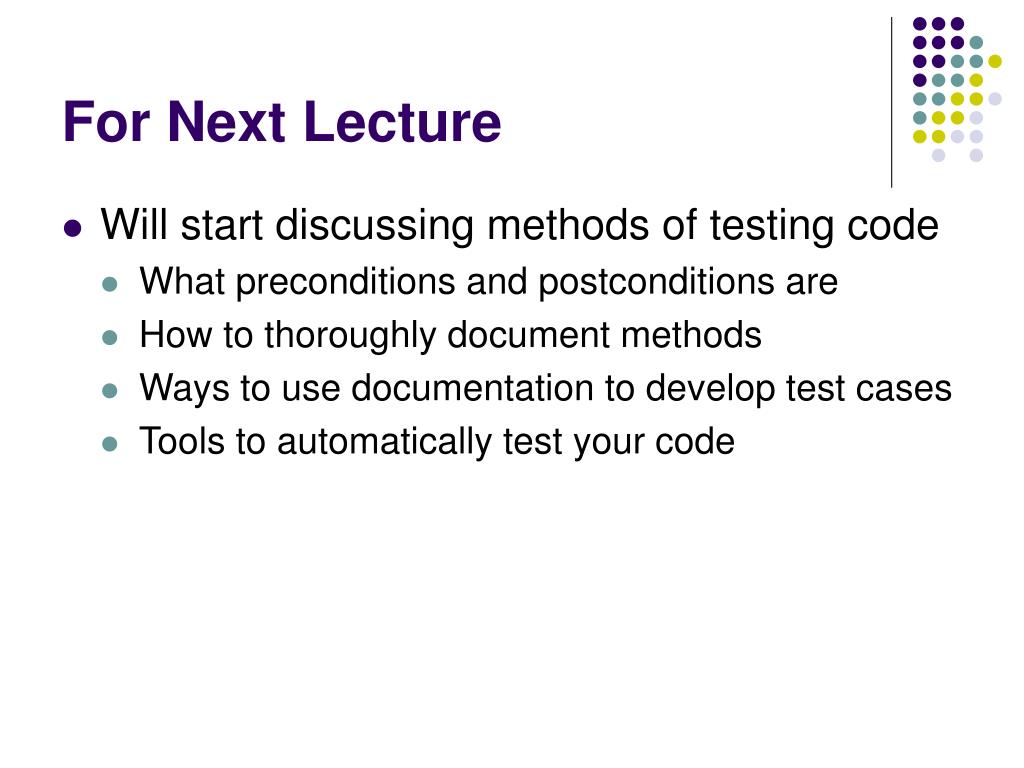 For Next Lecture

- Will start discussing methods of testing code
  - What preconditions and postconditions are
  - How to thoroughly document methods
  - Ways to use documentation to develop test cases
  - Tools to automatically test your code